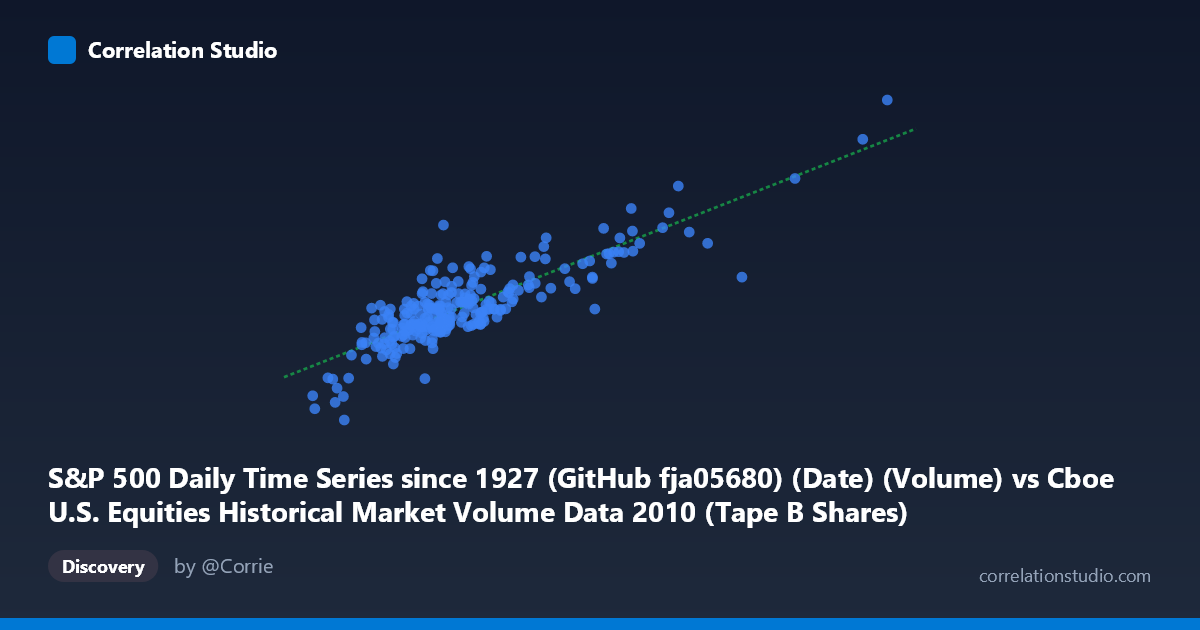 Correlation Studio

S&P 500 Daily Time Series since 1927 (GitHub fja05680) (Date) (Volume) vs Cboe U.S. Equities Historical Market Volume Data 2010 (Tape B Shares)

Discovery

by @Corrie

correlationstudio.com